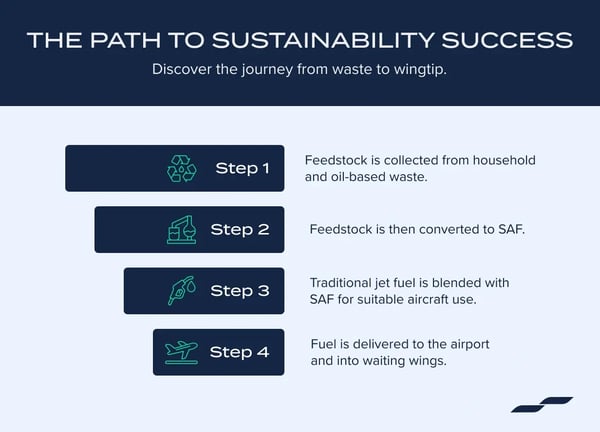 THE PATH TO SUSTAINABILITY SUCCESS

Discover the journey from waste to wingtip.

Step 1

Feedstock is collected from household and oil-based waste.

Step 2

Feedstock is then converted to SAF.

Step 3

Traditional jet fuel is blended with SAF for suitable aircraft use.

Step 4

Fuel is delivered to the airport and into waiting wings.